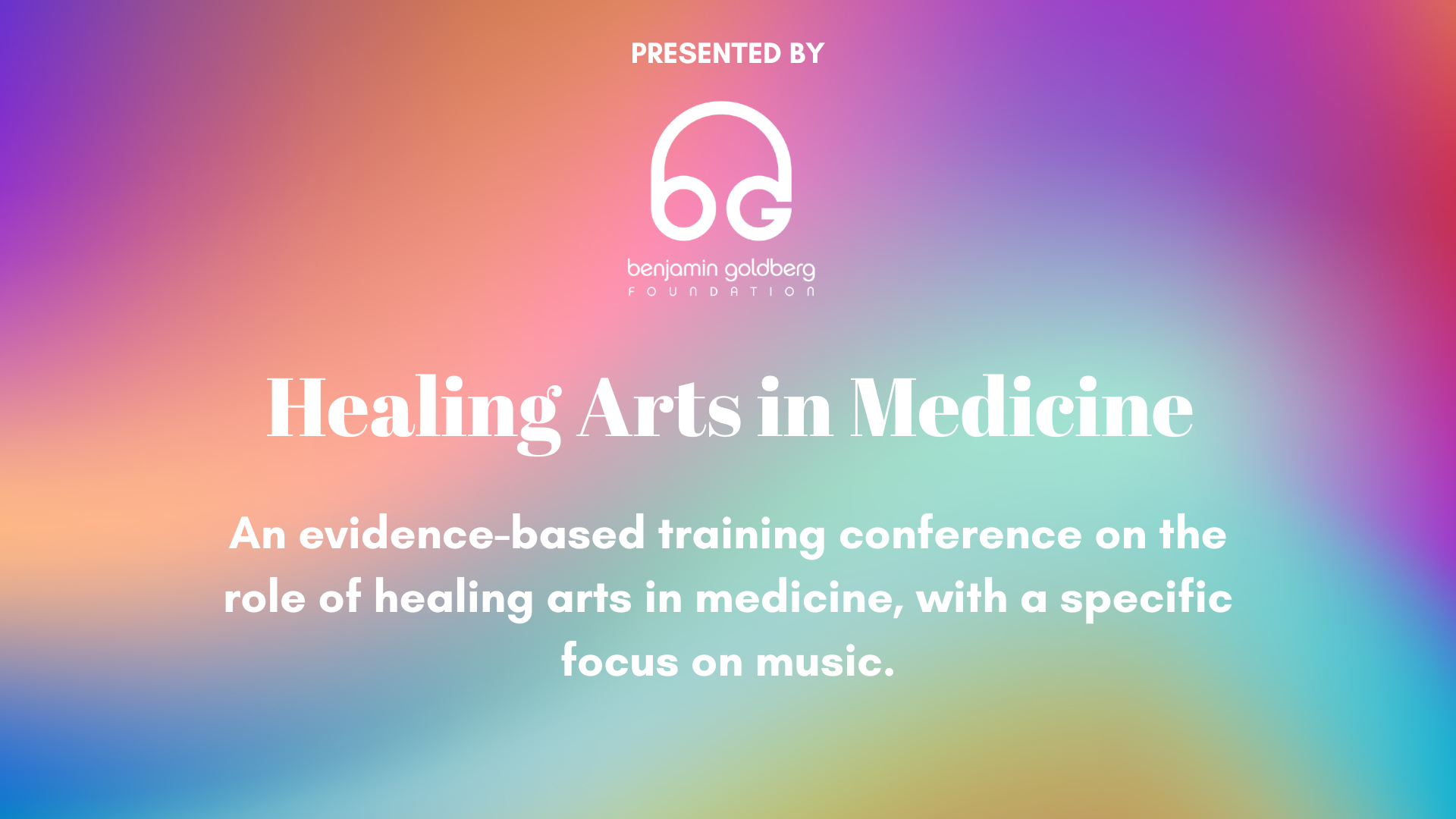 PRESENTED BY

bG

benjamin goldberg
FOUNDATION

Healing Arts in Medicine

An evidence-based training conference on the role of healing arts in medicine, with a specific focus on music.